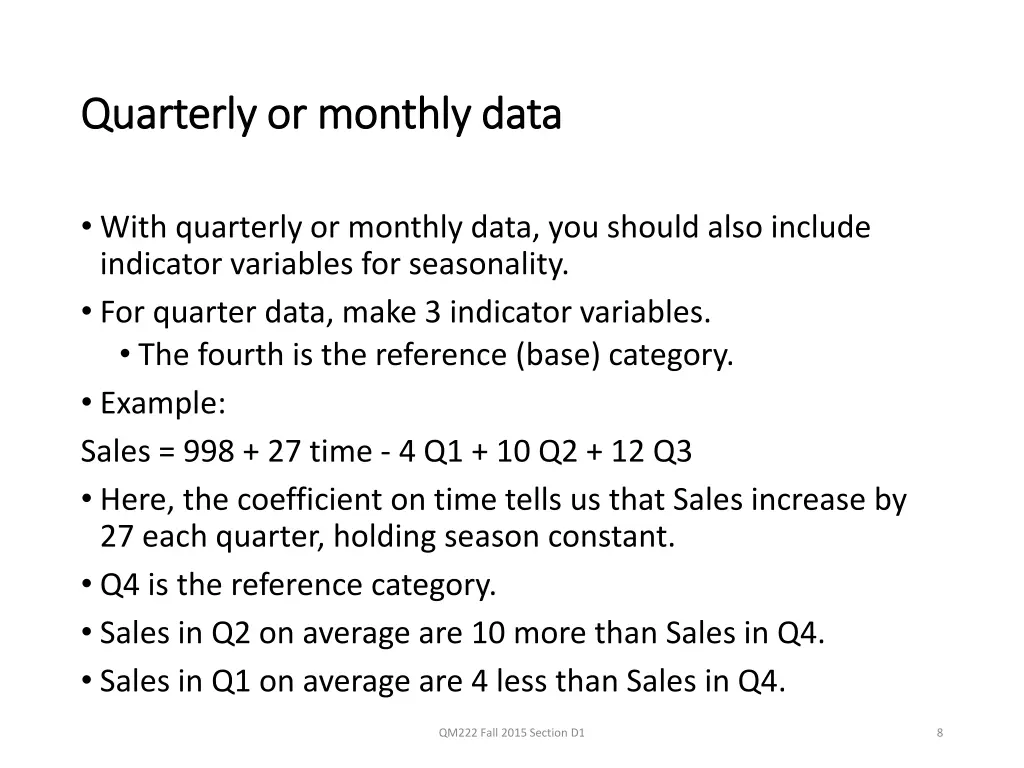 Quarterly or monthly data

• With quarterly or monthly data, you should also include indicator variables for seasonality.
• For quarter data, make 3 indicator variables.
  • The fourth is the reference (base) category.
• Example:
Sales = 998 + 27 time - 4 Q1 + 10 Q2 + 12 Q3
• Here, the coefficient on time tells us that Sales increase by 27 each quarter, holding season constant.
• Q4 is the reference category.
• Sales in Q2 on average are 10 more than Sales in Q4.
• Sales in Q1 on average are 4 less than Sales in Q4.

QM222 Fall 2015 Section D1

8